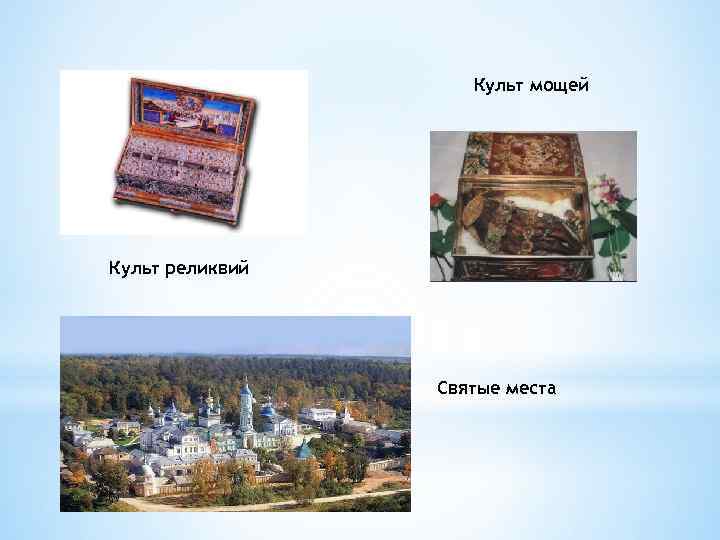 Культ мощей

Культ реликвий

Святые места